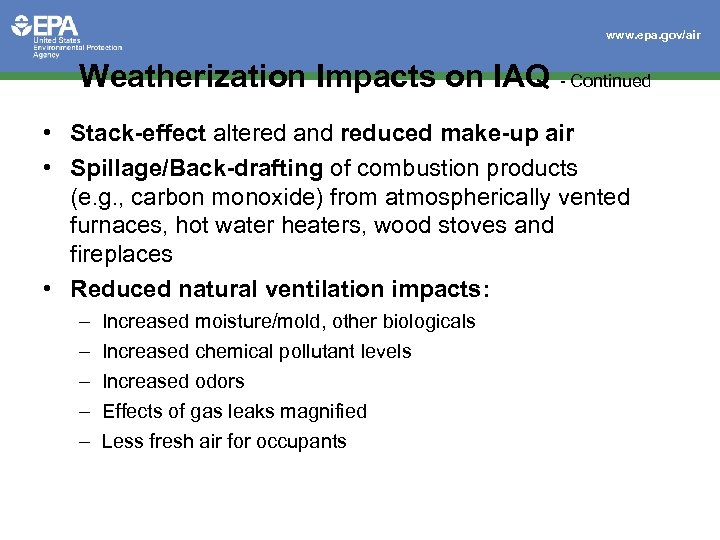 EPA
United States Environmental Protection Agency

www.epa.gov/air

Weatherization Impacts on IAQ - Continued

• Stack-effect altered and reduced make-up air
• Spillage/Back-drafting of combustion products (e.g., carbon monoxide) from atmospherically vented furnaces, hot water heaters, wood stoves and fireplaces
• Reduced natural ventilation impacts:
– Increased moisture/mold, other biologicals
– Increased chemical pollutant levels
– Increased odors
– Effects of gas leaks magnified
– Less fresh air for occupants